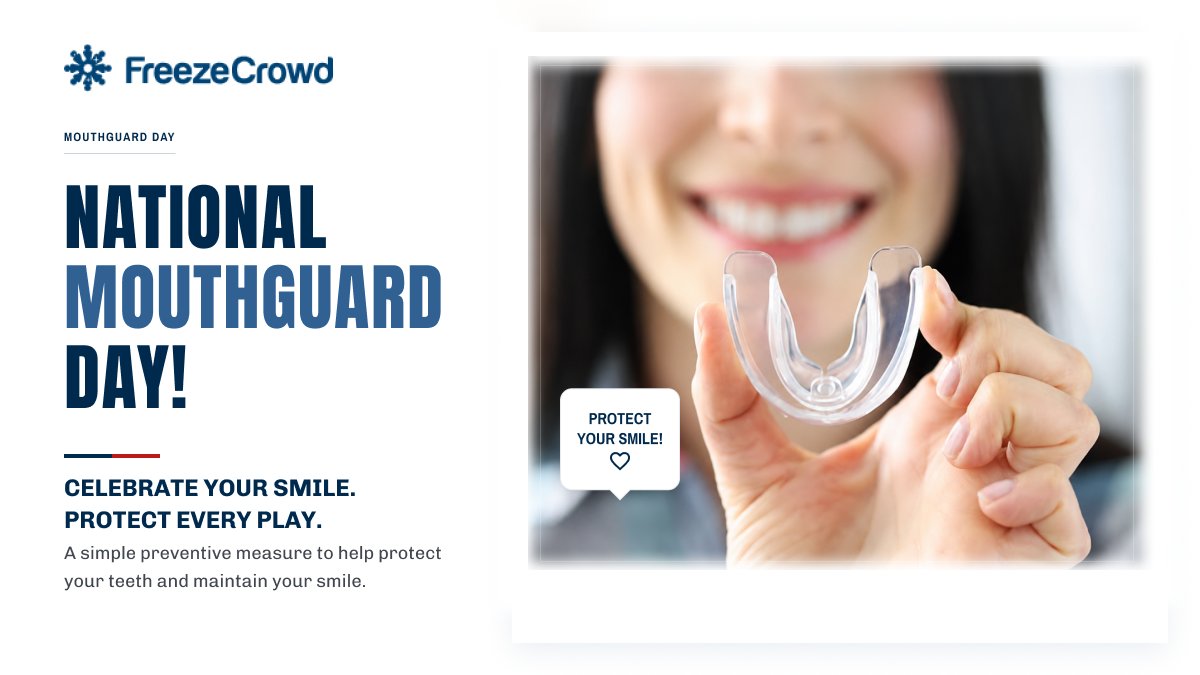 FreezeCrowd

MOUTHGUARD DAY

NATIONAL MOUTHGUARD DAY!

CELEBRATE YOUR SMILE.
PROTECT EVERY PLAY.

A simple preventive measure to help protect your teeth and maintain your smile.

PROTECT YOUR SMILE!